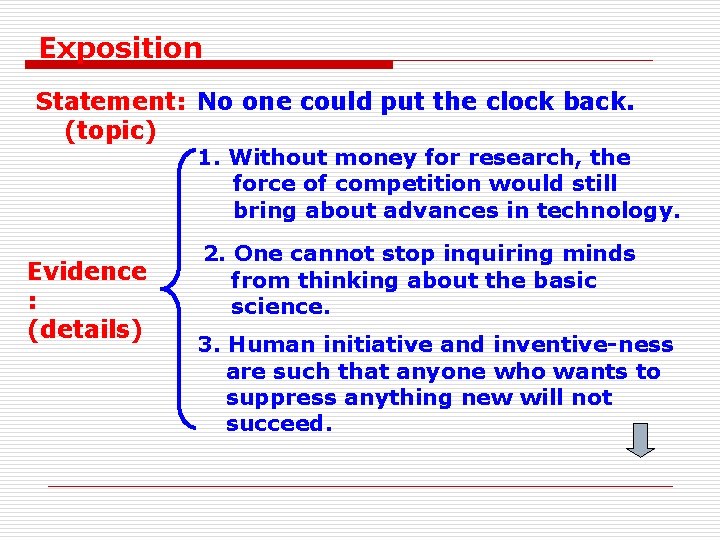 Exposition

Statement: No one could put the clock back.
(topic)

Evidence
:
(details)

1. Without money for research, the force of competition would still bring about advances in technology.

2. One cannot stop inquiring minds from thinking about the basic science.

3. Human initiative and inventive-ness are such that anyone who wants to suppress anything new will not succeed.